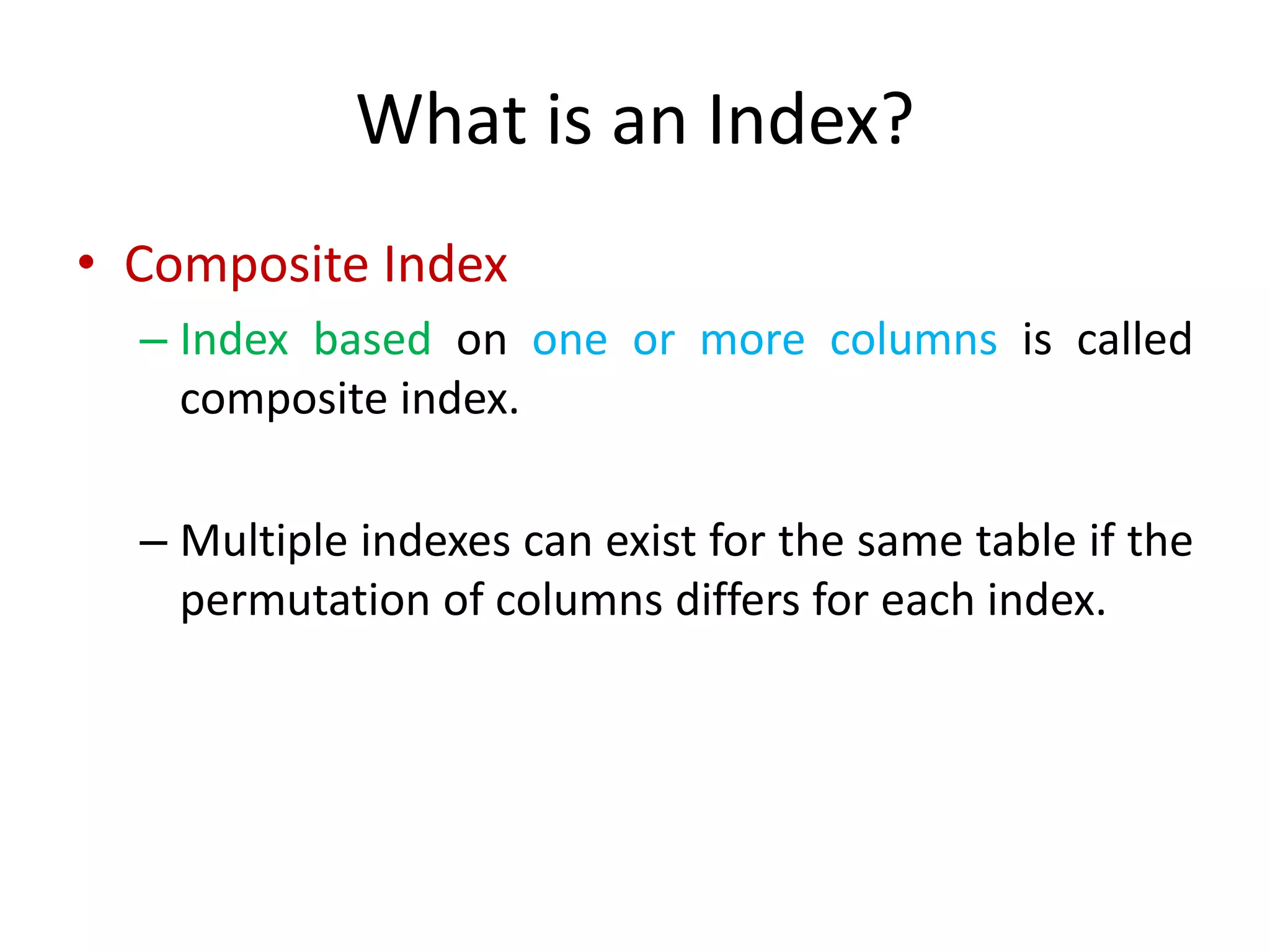 What is an Index?

• Composite Index

– Index based on one or more columns is called composite index.

– Multiple indexes can exist for the same table if the permutation of columns differs for each index.